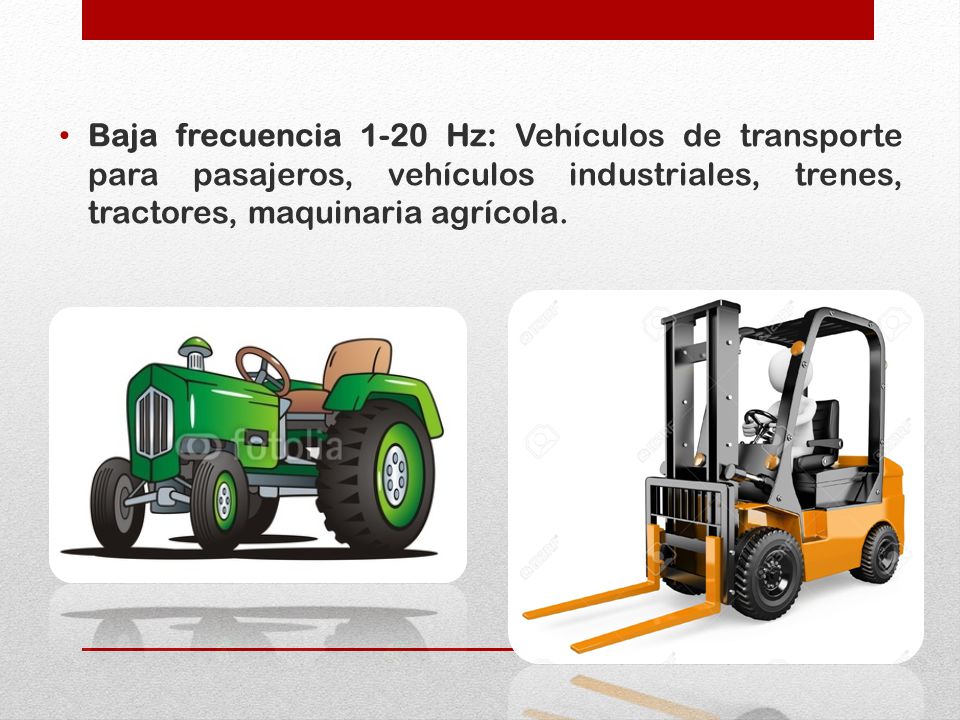 • Baja frecuencia 1-20 Hz: Vehículos de transporte para pasajeros, vehículos industriales, trenes, tractores, maquinaria agrícola.

fotolia